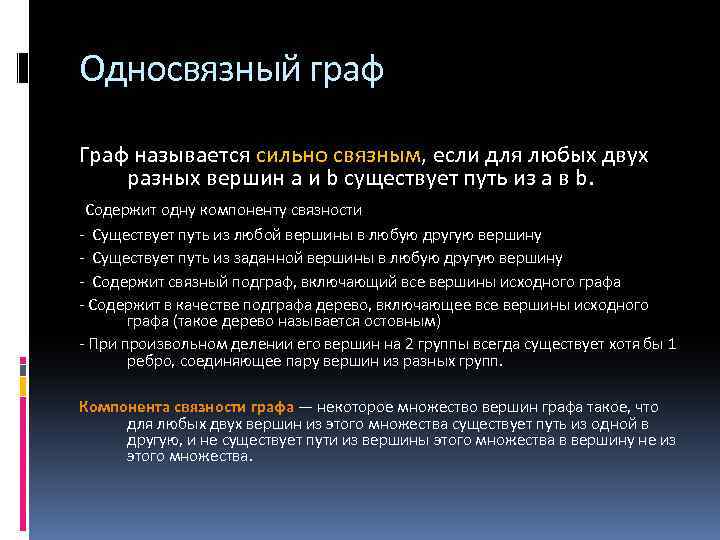 Односвязный граф

Граф называется сильно связным, если для любых двух разных вершин a и b существует путь из a в b.

Содержит одну компоненту связности

- Существует путь из любой вершины в любую другую вершину

- Существует путь из заданной вершины в любую другую вершину

- Содержит связный подграф, включающий все вершины исходного графа

- Содержит в качестве подграфа дерево, включающее все вершины исходного графа (такое дерево называется остовным)

- При произвольном делении его вершин на 2 группы всегда существует хотя бы 1 ребро, соединяющее пару вершин из разных групп.

Компонента связности графа — некоторое множество вершин графа такое, что для любых двух вершин из этого множества существует путь из одной в другую, и не существует пути из вершины этого множества в вершину не из этого множества.